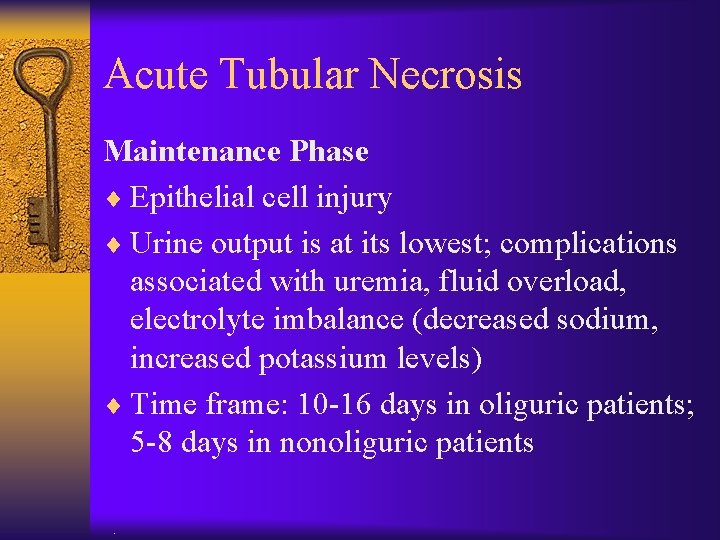 Acute Tubular Necrosis

Maintenance Phase

♦ Epithelial cell injury

♦ Urine output is at its lowest; complications associated with uremia, fluid overload, electrolyte imbalance (decreased sodium, increased potassium levels)

♦ Time frame: 10-16 days in oliguric patients; 5-8 days in nonoliguric patients